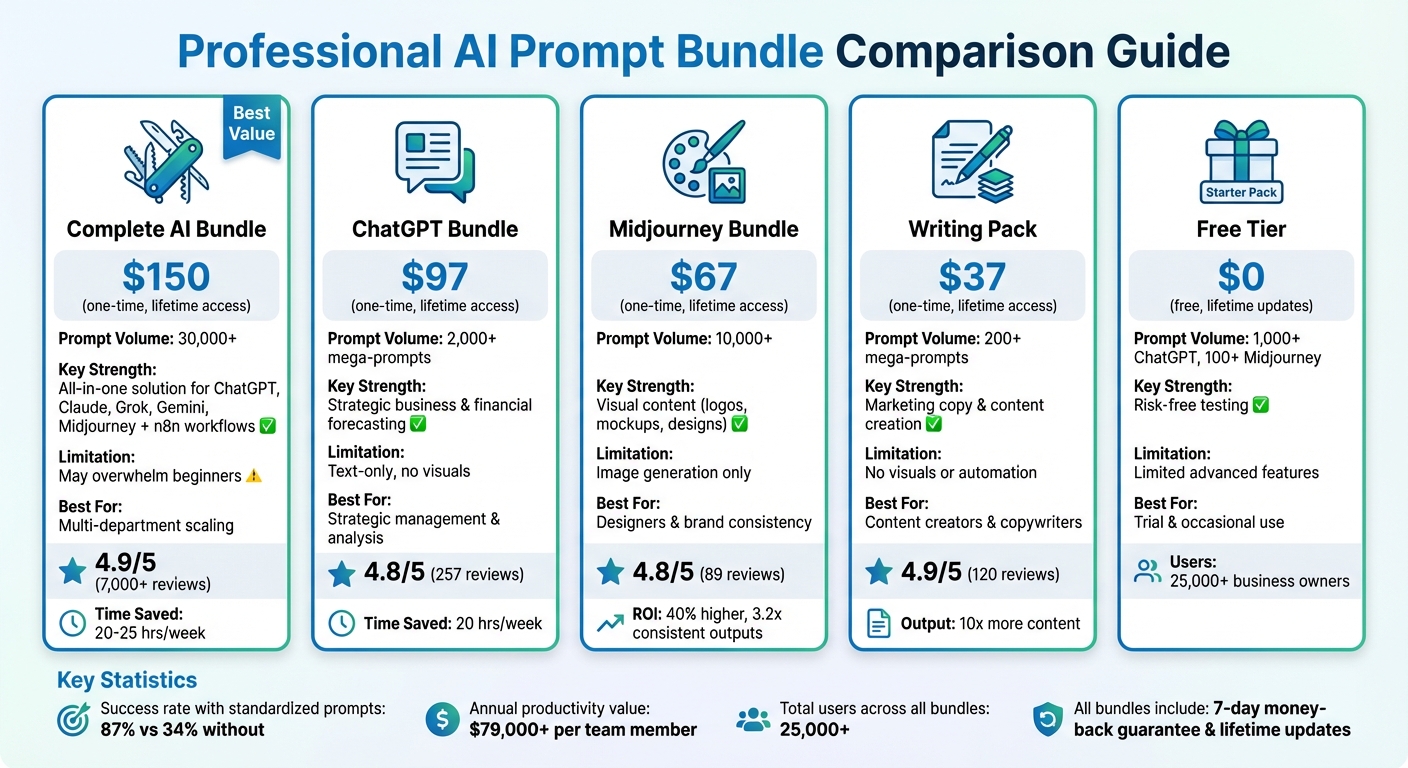 Professional AI Prompt Bundle Comparison Guide

Best Value

Complete AI Bundle

$150
(one-time, lifetime access)

Prompt Volume: 30,000+

Key Strength:
All-in-one solution for ChatGPT, Claude, Grok, Gemini, Midjourney + n8n workflows ✅

Limitation:
May overwhelm beginners ⚠️

Best For:
Multi-department scaling

4.9/5
(7,000+ reviews)

Time Saved:
20-25 hrs/week

ChatGPT Bundle

$97
(one-time, lifetime access)

Prompt Volume: 2,000+ mega-prompts

Key Strength:
Strategic business & financial forecasting ✅

Limitation:
Text-only, no visuals

Best For:
Strategic management & analysis

4.8/5 (257 reviews)

Time Saved: 20 hrs/week

Midjourney Bundle

$67
(one-time, lifetime access)

Prompt Volume: 10,000+

Key Strength:
Visual content (logos, mockups, designs) ✅

Limitation:
Image generation only

Best For:
Designers & brand consistency

4.8/5 (89 reviews)

ROI: 40% higher, 3.2x consistent outputs

Writing Pack

$37
(one-time, lifetime access)

Prompt Volume: 200+ mega-prompts

Key Strength:
Marketing copy & content creation ✅

Limitation:
No visuals or automation

Best For:
Content creators & copywriters

4.9/5 (120 reviews)

Output: 10x more content

Starter Pack

Free Tier

$0
(free, lifetime updates)

Prompt Volume: 1,000+ ChatGPT, 100+ Midjourney

Key Strength:
Risk-free testing ✅

Limitation:
Limited advanced features

Best For:
Trial & occasional use

Users:
25,000+ business owners

Key Statistics

Success rate with standardized prompts:
87% vs 34% without

Annual productivity value:
$79,000+ per team member

Total users across all bundles:
25,000+

All bundles include: 7-day money-back guarantee & lifetime updates